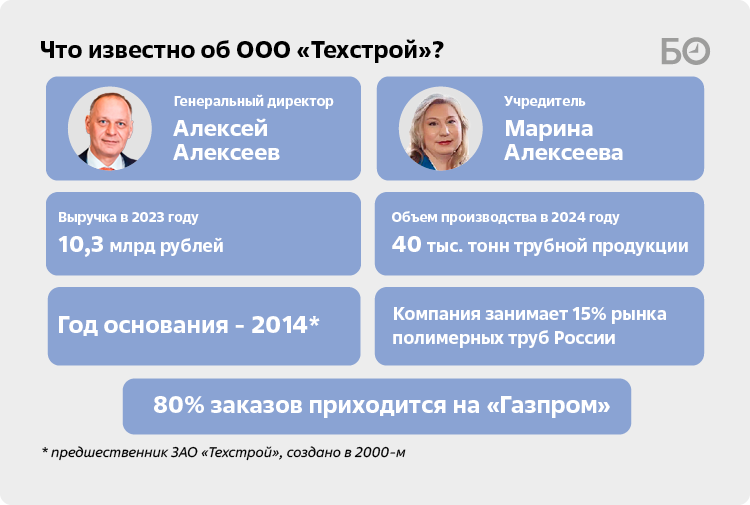 Что известно об ООО «Техстрой»?

БО

Генеральный директор
Алексей Алексеев

Учредитель
Марина Алексеева

Выручка в 2023 году
10,3 млрд рублей

Объем производства в 2024 году
40 тыс. тонн трубной продукции

Год основания - 2014*

Компания занимает 15% рынка полимерных труб России

80% заказов приходится на «Газпром»

* предшественник ЗАО «Техстрой», создано в 2000-м